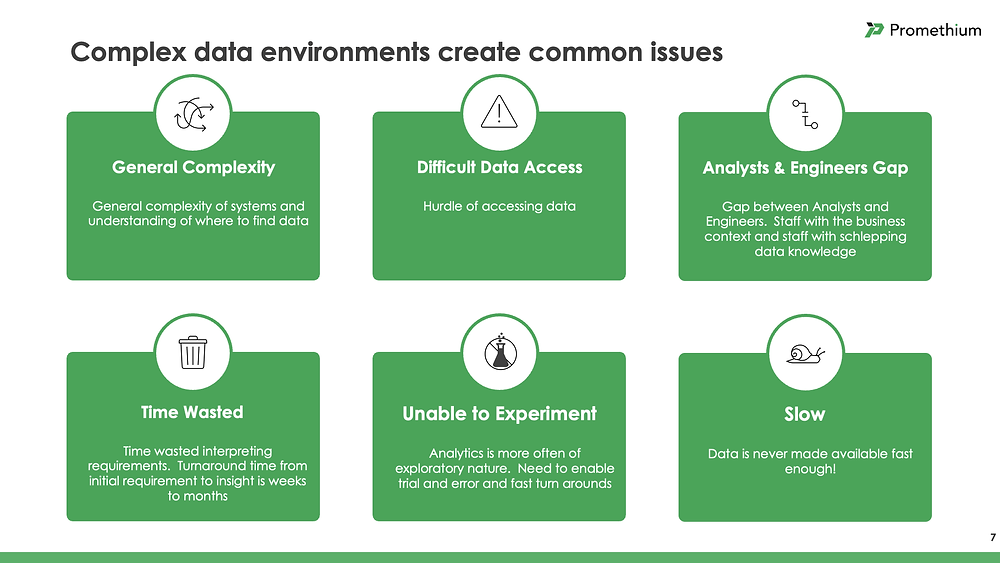 Promethium

Complex data environments create common issues

General Complexity

General complexity of systems and understanding of where to find data

Difficult Data Access

Hurdle of accessing data

Analysts & Engineers Gap

Gap between Analysts and Engineers. Staff with the business context and staff with schlepping data knowledge

Time Wasted

Time wasted interpreting requirements. Turnaround time from initial requirement to insight is weeks to months

Unable to Experiment

Analytics is more often of exploratory nature. Need to enable trial and error and fast turn arounds

Slow

Data is never made available fast enough!

7